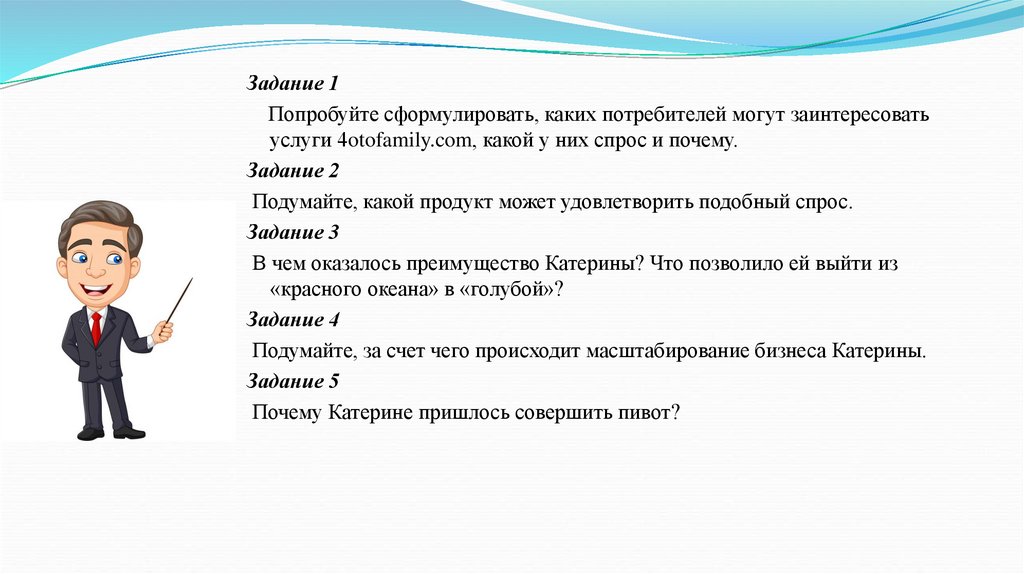 Задание 1

Попробуйте сформулировать, каких потребителей могут заинтересовать услуги 4otofamily.com, какой у них спрос и почему.

Задание 2

Подумайте, какой продукт может удовлетворить подобный спрос.

Задание 3

В чем оказалось преимущество Катерины? Что позволило ей выйти из «красного океана» в «голубой»?

Задание 4

Подумайте, за счет чего происходит масштабирование бизнеса Катерины.

Задание 5

Почему Катерине пришлось совершить пивот?